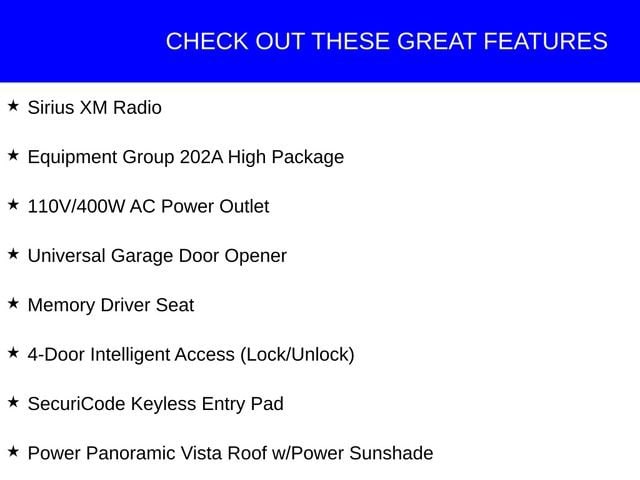 CHECK OUT THESE GREAT FEATURES

★ Sirius XM Radio

★ Equipment Group 202A High Package

★ 110V/400W AC Power Outlet

★ Universal Garage Door Opener

★ Memory Driver Seat

★ 4-Door Intelligent Access (Lock/Unlock)

★ SecuriCode Keyless Entry Pad

★ Power Panoramic Vista Roof w/Power Sunshade